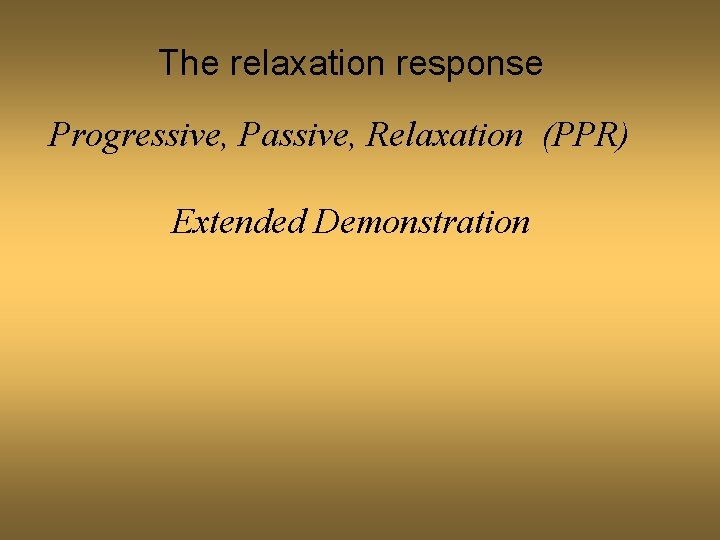 The relaxation response

Progressive, Passive, Relaxation (PPR)

Extended Demonstration